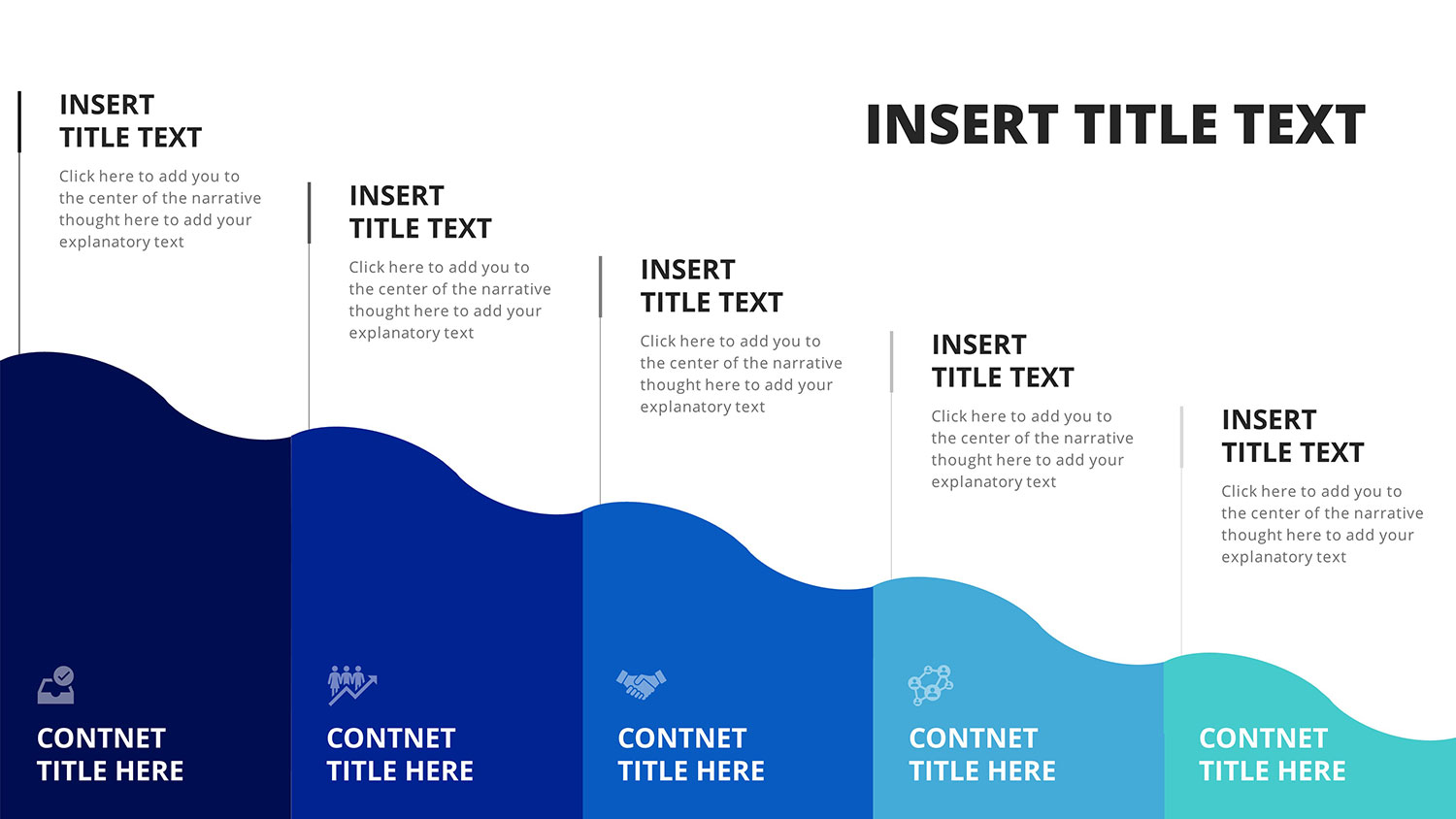 INSERT TITLE TEXT

INSERT
TITLE TEXT

Click here to add you to the center of the narrative thought here to add your explanatory text

INSERT
TITLE TEXT

Click here to add you to the center of the narrative thought here to add your explanatory text

INSERT
TITLE TEXT

Click here to add you to the center of the narrative thought here to add your explanatory text

INSERT
TITLE TEXT

Click here to add you to the center of the narrative thought here to add your explanatory text

INSERT
TITLE TEXT

Click here to add you to the center of the narrative thought here to add your explanatory text

CONTNET
TITLE HERE

CONTNET
TITLE HERE

CONTNET
TITLE HERE

CONTNET
TITLE HERE

CONTNET
TITLE HERE